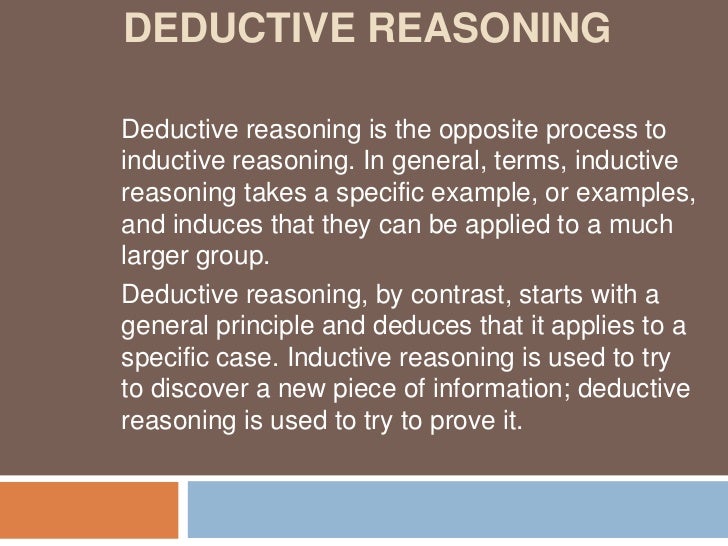 DEDUCTIVE REASONING

Deductive reasoning is the opposite process to inductive reasoning. In general, terms, inductive reasoning takes a specific example, or examples, and induces that they can be applied to a much larger group.

Deductive reasoning, by contrast, starts with a general principle and deduces that it applies to a specific case. Inductive reasoning is used to try to discover a new piece of information; deductive reasoning is used to try to prove it.